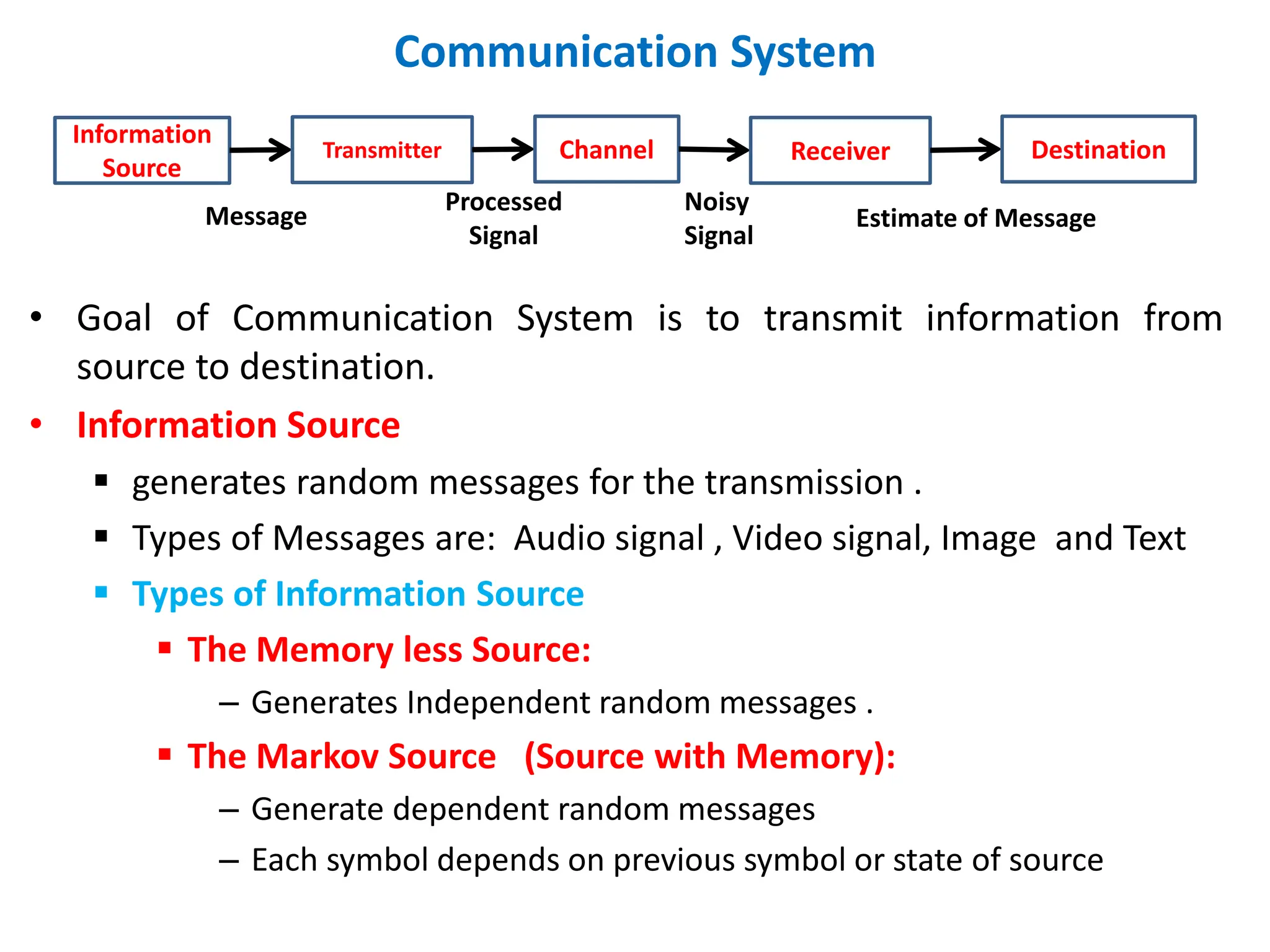 Communication System

Information Source

Transmitter

Channel

Receiver

Destination

Message

Processed Signal

Noisy Signal

Estimate of Message

• Goal of Communication System is to transmit information from source to destination.

• Information Source

▪ generates random messages for the transmission .

▪ Types of Messages are: Audio signal , Video signal, Image and Text

▪ Types of Information Source

▪ The Memory less Source:

– Generates Independent random messages .

▪ The Markov Source (Source with Memory):

– Generate dependent random messages

– Each symbol depends on previous symbol or state of source